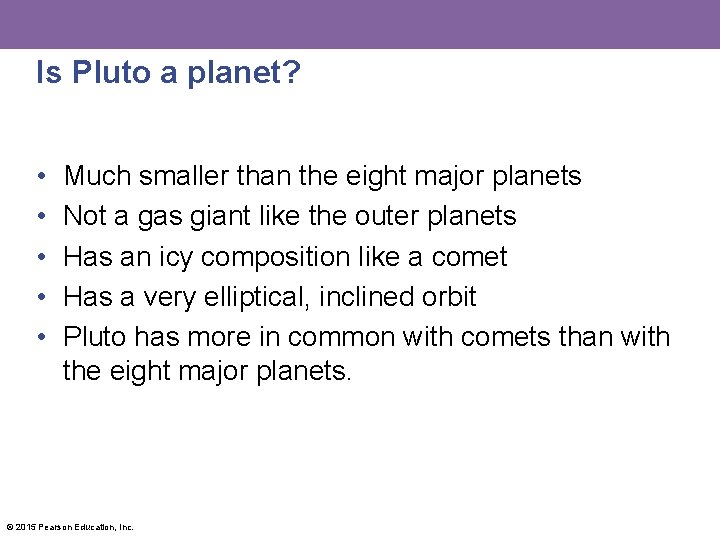 Is Pluto a planet?

• Much smaller than the eight major planets
• Not a gas giant like the outer planets
• Has an icy composition like a comet
• Has a very elliptical, inclined orbit
• Pluto has more in common with comets than with the eight major planets.

© 2015 Pearson Education, Inc.